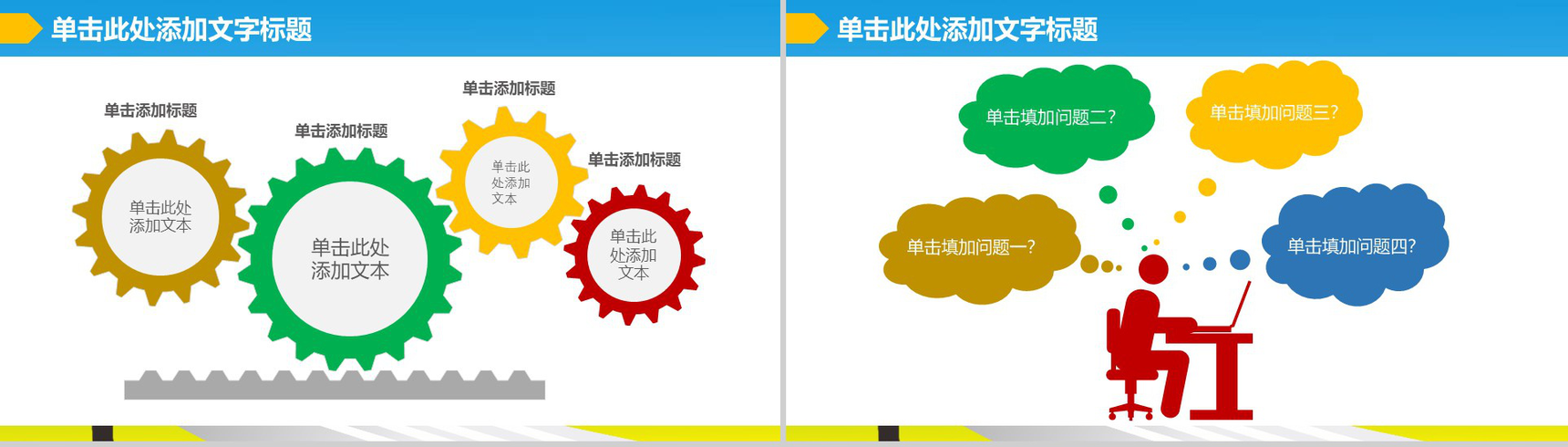 单击此处添加文字标题

单击添加标题

单击此处添加文本

单击添加标题

单击此处添加文本

单击添加标题

单击此处添加文本

单击添加标题

单击此处添加文本

单击此处添加文字标题

单击填加问题二?

单击填加问题三?

单击填加问题一?

单击填加问题四?